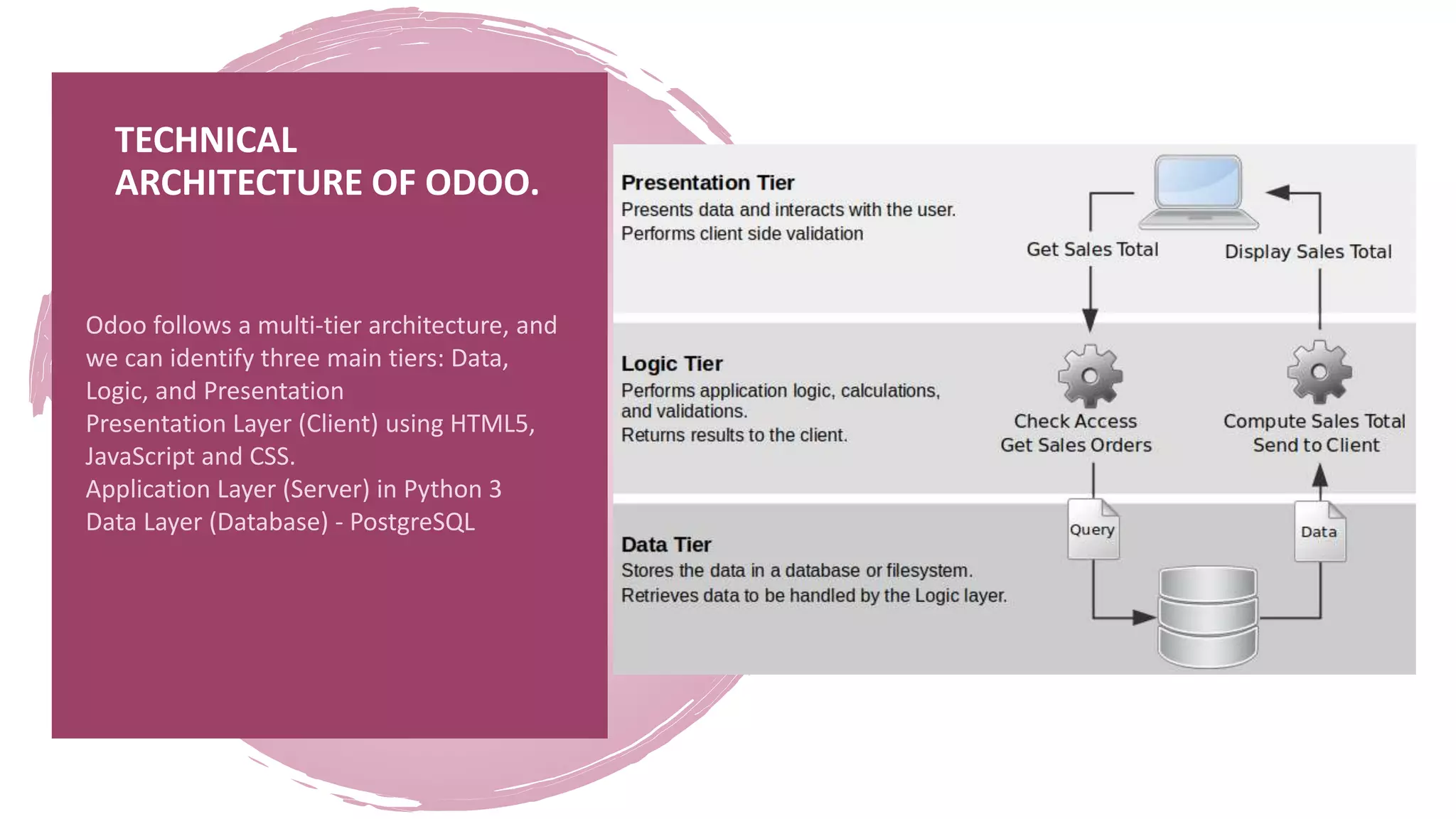 TECHNICAL ARCHITECTURE OF ODOO.

Odoo follows a multi-tier architecture, and we can identify three main tiers: Data, Logic, and Presentation
Presentation Layer (Client) using HTML5, JavaScript and CSS.
Application Layer (Server) in Python 3
Data Layer (Database) - PostgreSQL

Presentation Tier
Presents data and interacts with the user.
Performs client side validation

Get Sales Total
Display Sales Total

Logic Tier
Performs application logic, calculations, and validations.
Returns results to the client.

Check Access
Get Sales Orders
Compute Sales Total
Send to Client

Query
Data

Data Tier
Stores the data in a database or filesystem.
Retrieves data to be handled by the Logic layer.